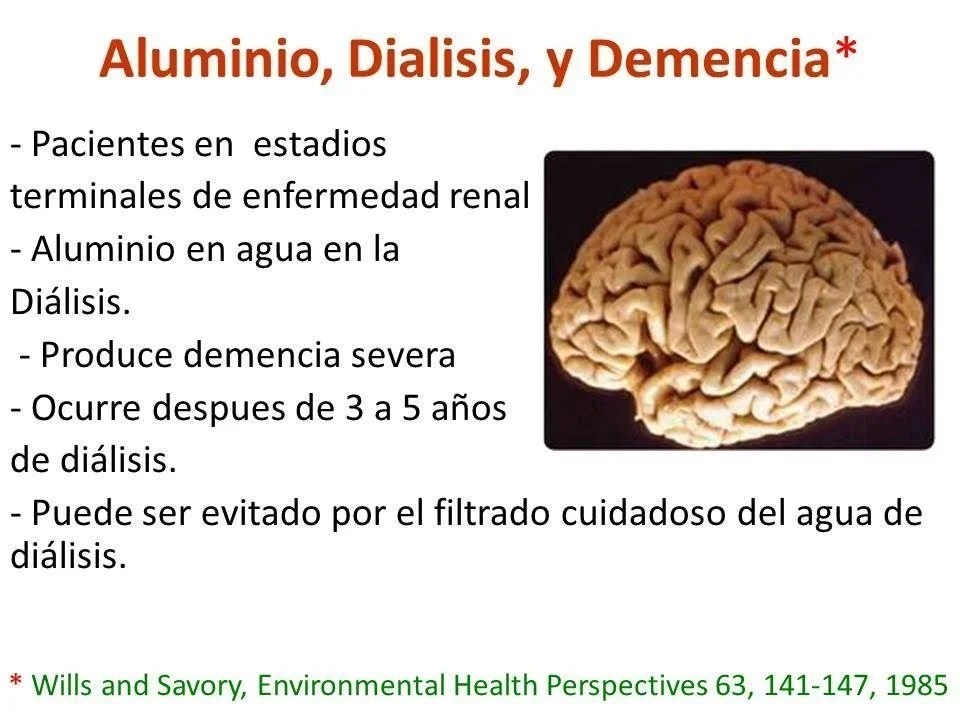 Aluminio, Dialisis, y Demencia*

- Pacientes en estadios terminales de enfermedad renal
- Aluminio en agua en la Diálisis.
- Produce demencia severa
- Ocurre despues de 3 a 5 años de diálisis.
- Puede ser evitado por el filtrado cuidadoso del agua de diálisis.

* Wills and Savory, Environmental Health Perspectives 63, 141-147, 1985